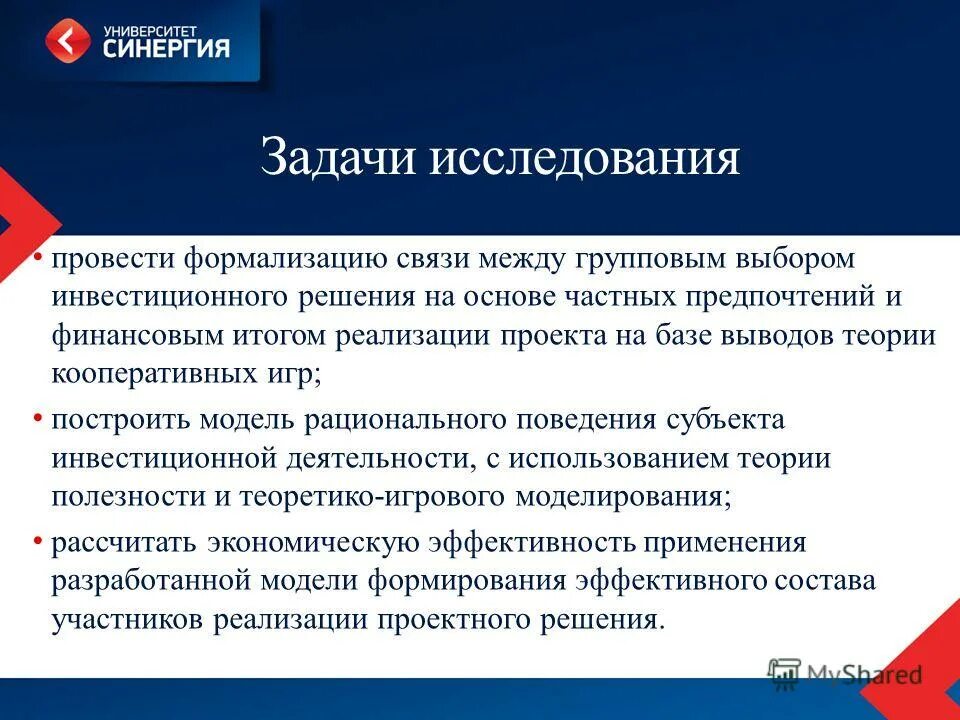 УНИВЕРСИТЕТ
СИНЕРГИЯ

Задачи исследования

• провести формализацию связи между групповым выбором инвестиционного решения на основе частных предпочтений и финансовым итогом реализации проекта на базе выводов теории кооперативных игр;

• построить модель рационального поведения субъекта инвестиционной деятельности, с использованием теории полезности и теоретико-игрового моделирования;

• рассчитать экономическую эффективность применения разработанной модели формирования эффективного состава участников реализации проектного решения.

MyShared